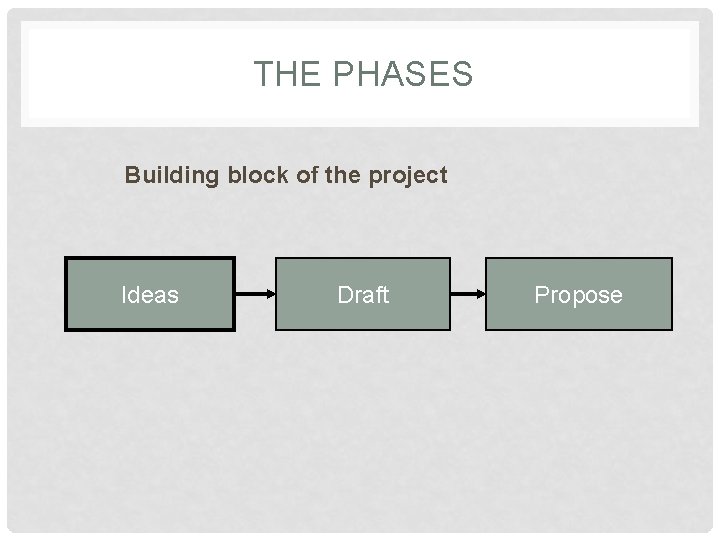 THE PHASES

Building block of the project

Ideas

Draft

Propose